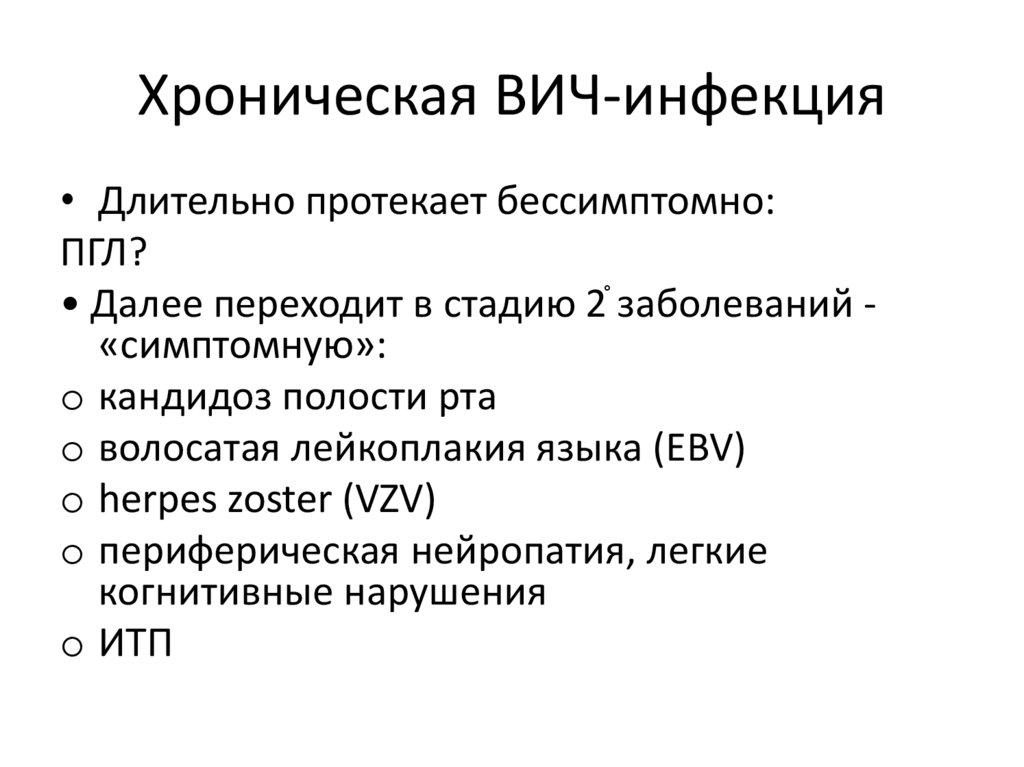 Хроническая ВИЧ-инфекция

• Длительно протекает бессимптомно:
ПГЛ?

• Далее переходит в стадию 2° заболеваний - «симптомную»:

o кандидоз полости рта
o волосатая лейкоплакия языка (EBV)
o herpes zoster (VZV)
o периферическая нейропатия, легкие когнитивные нарушения
o ИТП